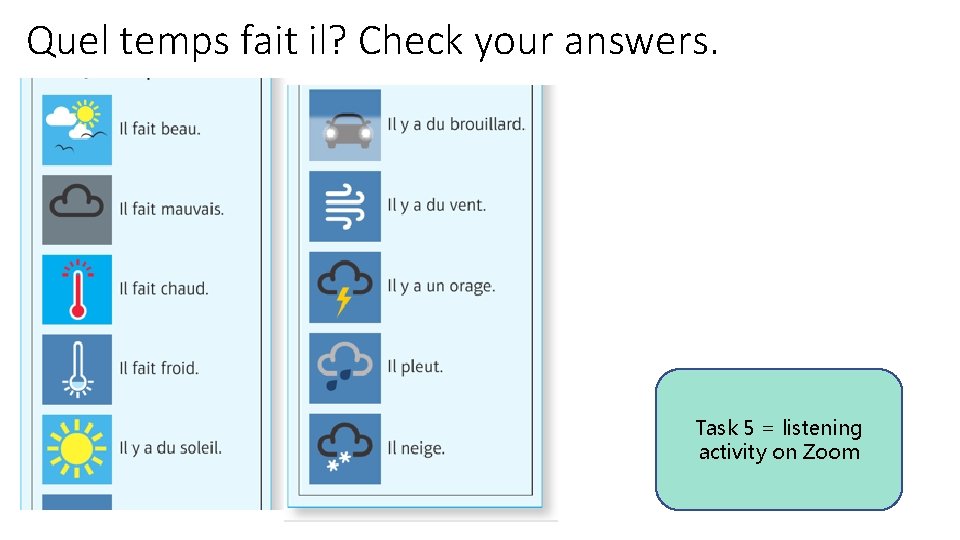 Quel temps fait il? Check your answers.

Il fait beau.

Il fait mauvais.

Il fait chaud.

Il fait froid.

Il y a du soleil.

Il y a du brouillard.

Il y a du vent.

Il y a un orage.

Il pleut.

Il neige.

Task 5 = listening activity on Zoom